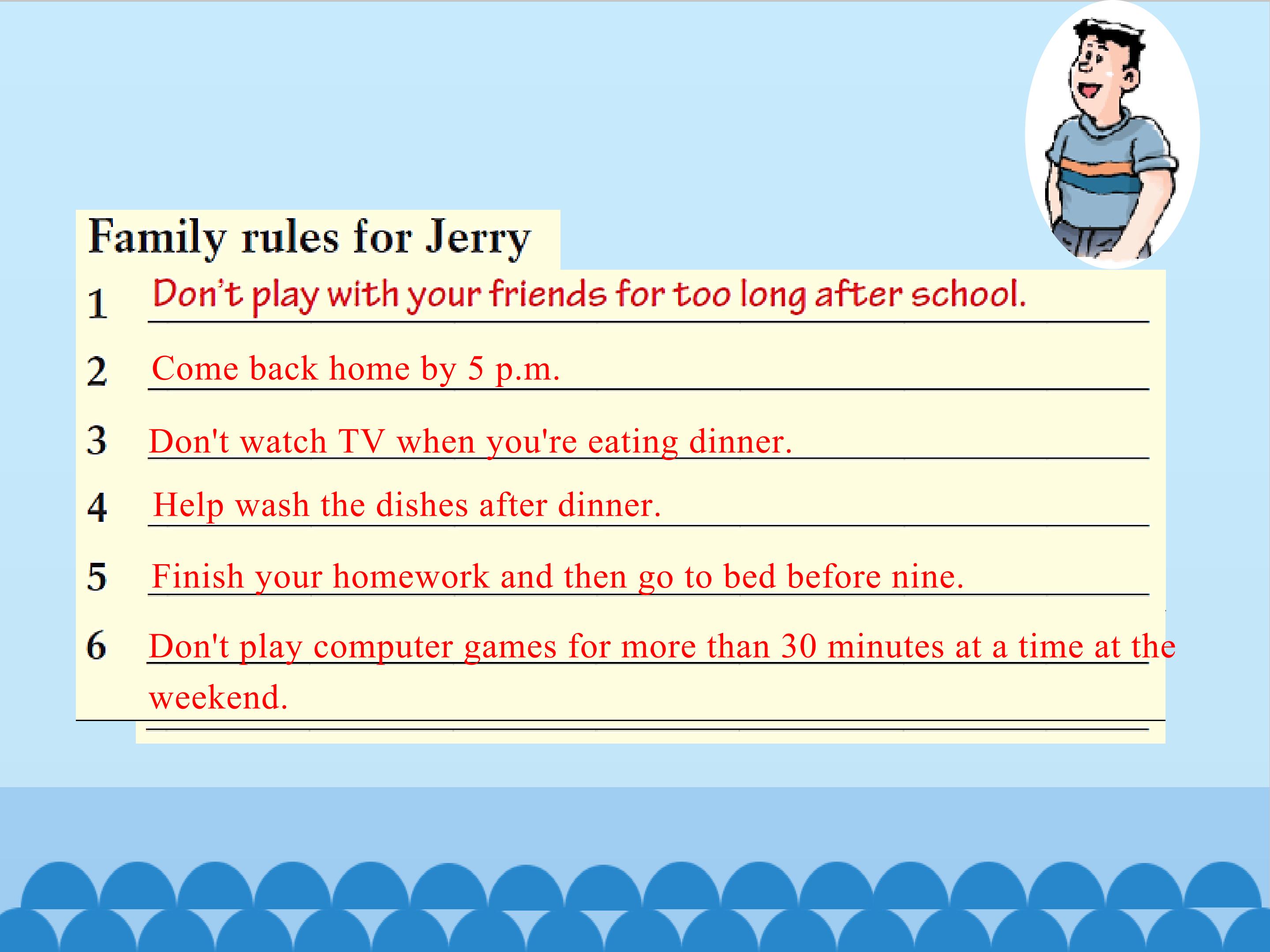 Family rules for Jerry

1 Don't play with your friends for too long after school.

2 Come back home by 5 p.m.

3 Don't watch TV when you're eating dinner.

4 Help wash the dishes after dinner.

5 Finish your homework and then go to bed before nine.

6 Don't play computer games for more than 30 minutes at a time at the weekend.